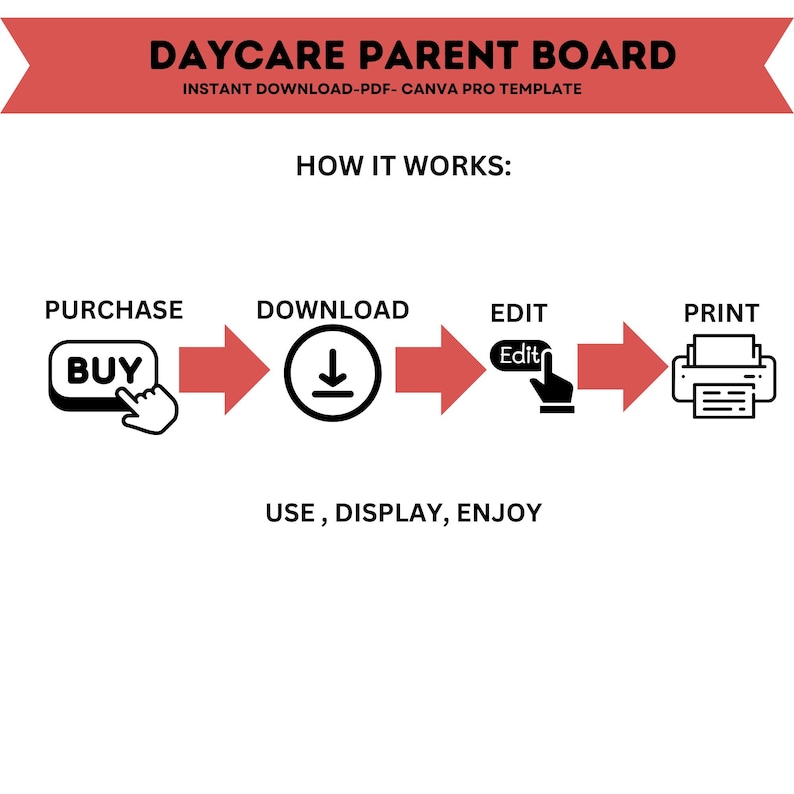 DAYCARE PARENT BOARD
INSTANT DOWNLOAD-PDF- CANVA PRO TEMPLATE

HOW IT WORKS:

PURCHASE
BUY

DOWNLOAD

EDIT
Edit

PRINT

USE , DISPLAY, ENJOY